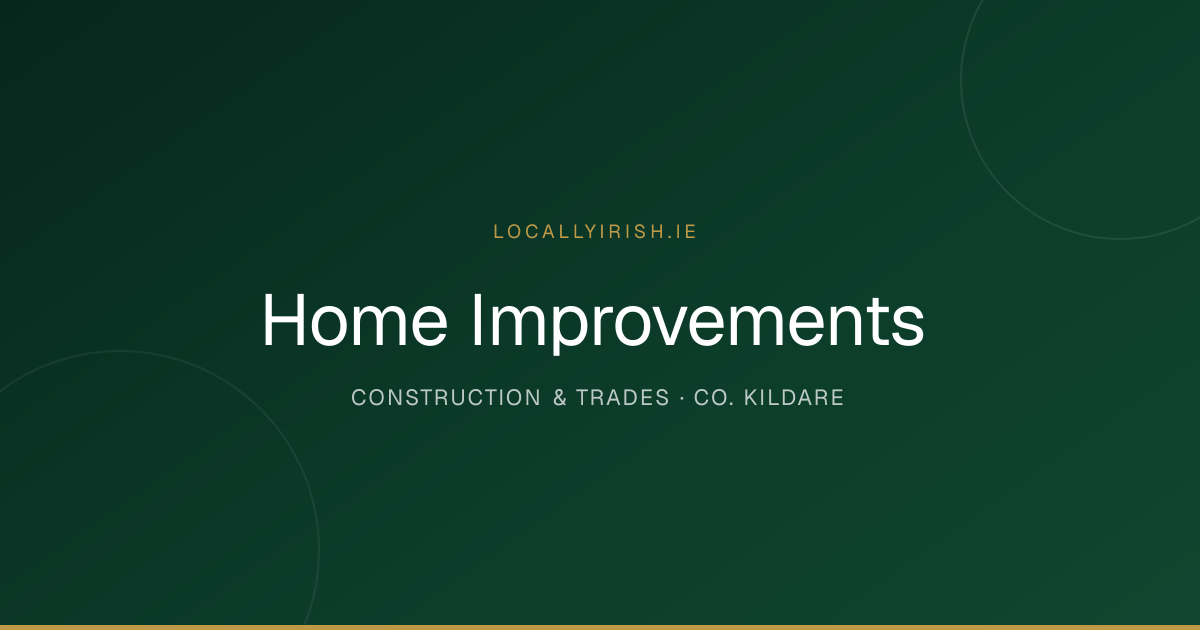 LOCALLYIRISH.IE

Home Improvements

CONSTRUCTION & TRADES · CO. KILDARE